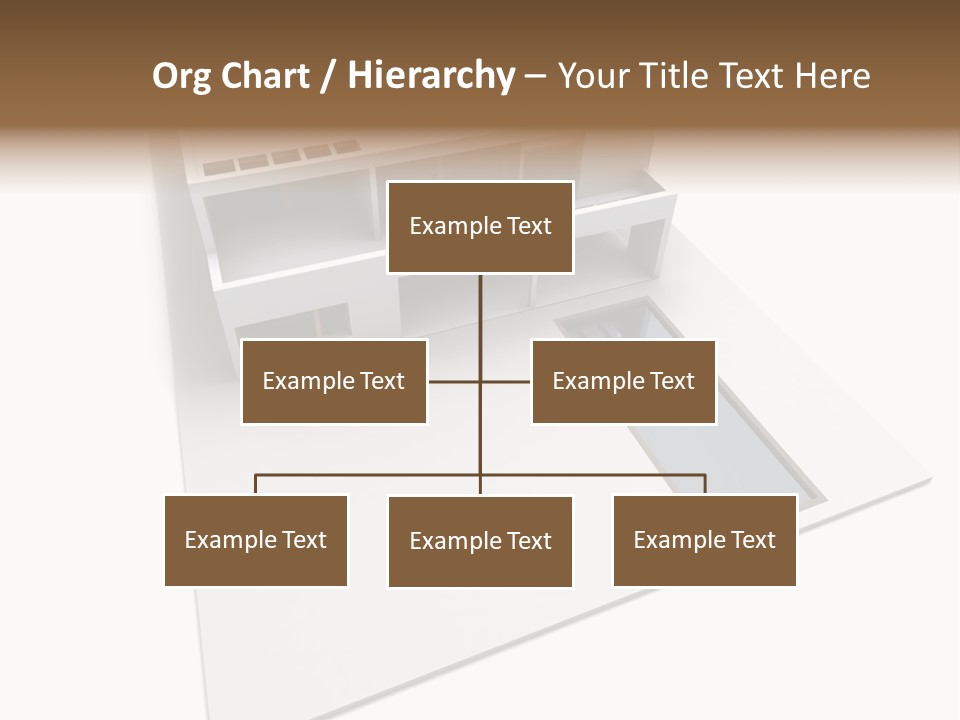 Org Chart / Hierarchy – Your Title Text Here

Example Text

Example Text

Example Text

Example Text

Example Text

Example Text